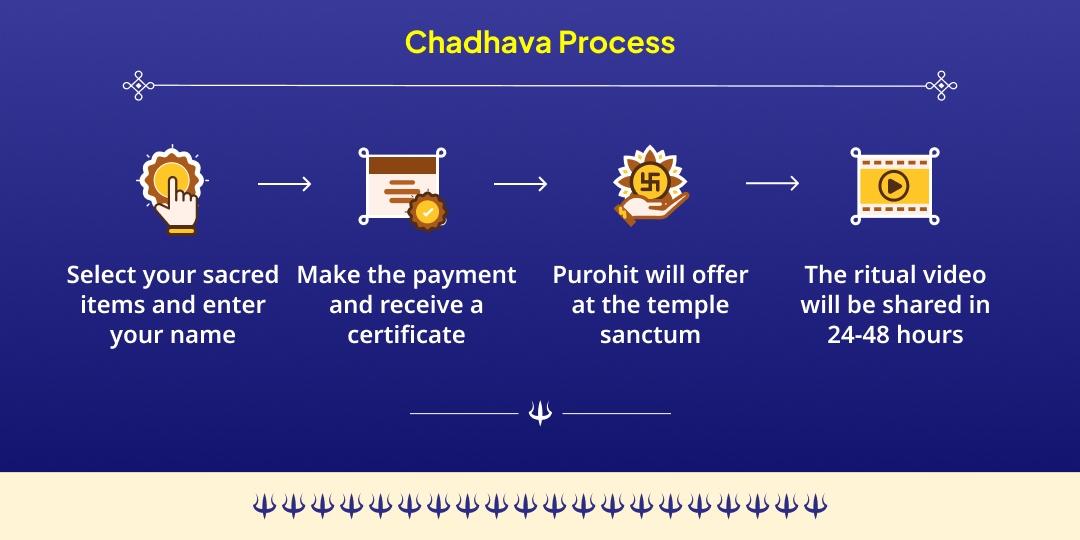 Chadhava Process

Select your sacred items and enter your name

Make the payment and receive a certificate

Purohit will offer at the temple sanctum

The ritual video will be shared in 24-48 hours